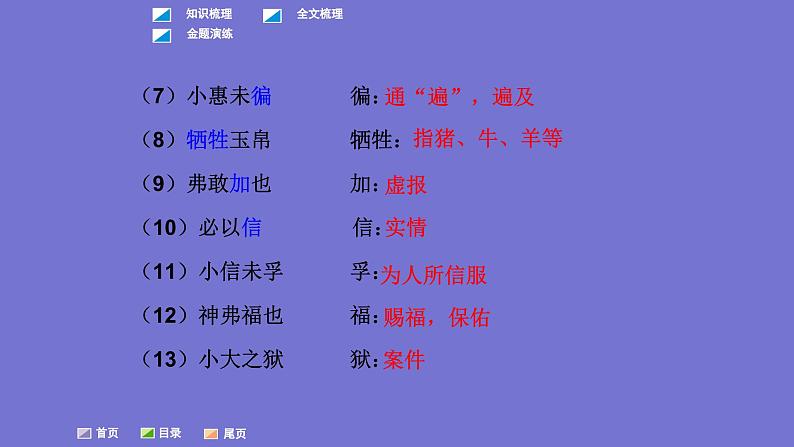 知识梳理　全文梳理
金题演练

（7）小惠未徧　徧：通“遍”，遍及

（8）牺牲玉帛　牺牲：指猪、牛、羊等

（9）弗敢加也　加：虚报

（10）必以信　信：实情

（11）小信未孚　孚：为人所信服

（12）神弗福也　福：赐福，保佑

（13）小大之狱　狱：案件

首页　目录　尾页